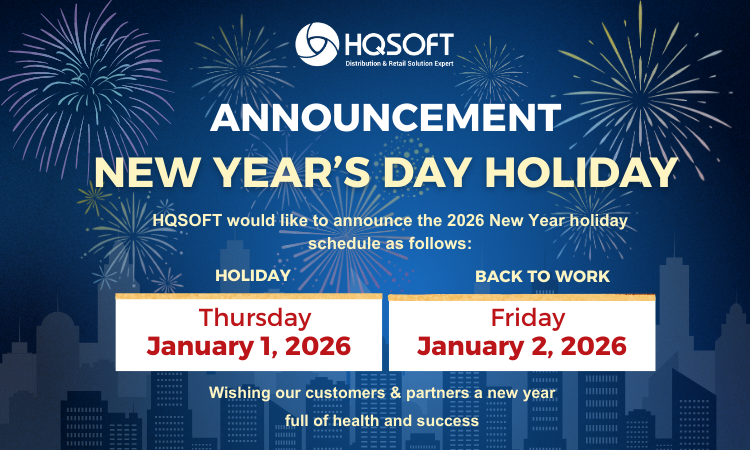 HQSOFT
Distribution & Retail Solution Expert

ANNOUNCEMENT
NEW YEAR'S DAY HOLIDAY

HQSOFT would like to announce the 2026 New Year holiday schedule as follows:

HOLIDAY
Thursday
January 1, 2026

BACK TO WORK
Friday
January 2, 2026

Wishing our customers & partners a new year full of health and success